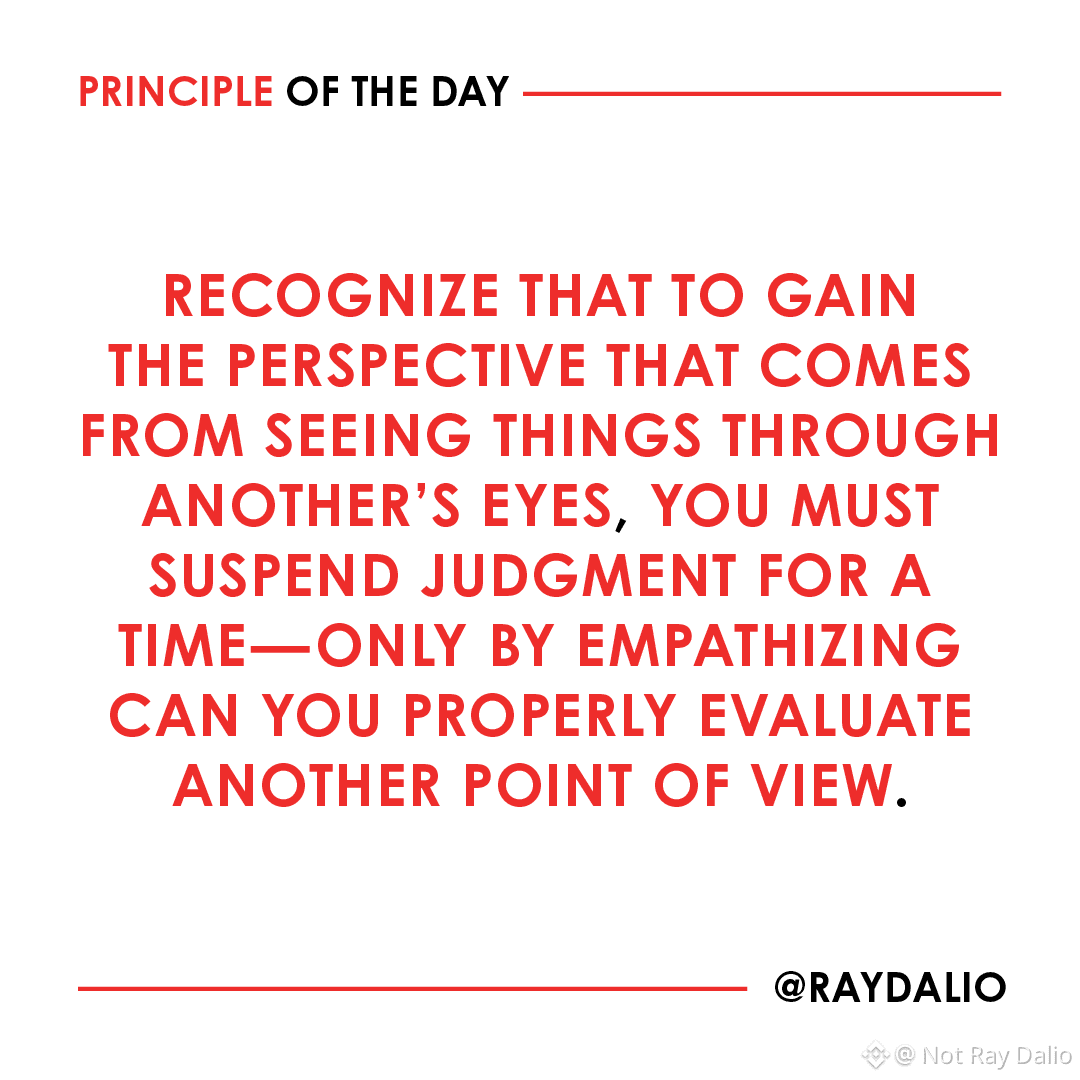 PRINCIPLE OF THE DAY

RECOGNIZE THAT TO GAIN THE PERSPECTIVE THAT COMES FROM SEEING THINGS THROUGH ANOTHER'S EYES, YOU MUST SUSPEND JUDGMENT FOR A TIME—ONLY BY EMPATHIZING CAN YOU PROPERLY EVALUATE ANOTHER POINT OF VIEW.

@RAYDALIO

@ Not Ray Dalio